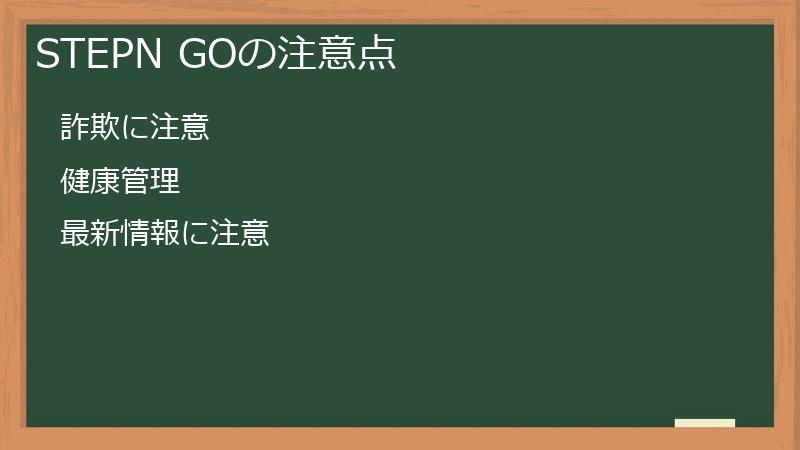 STEPN GOの注意点

詐欺に注意

健康管理

最新情報に注意